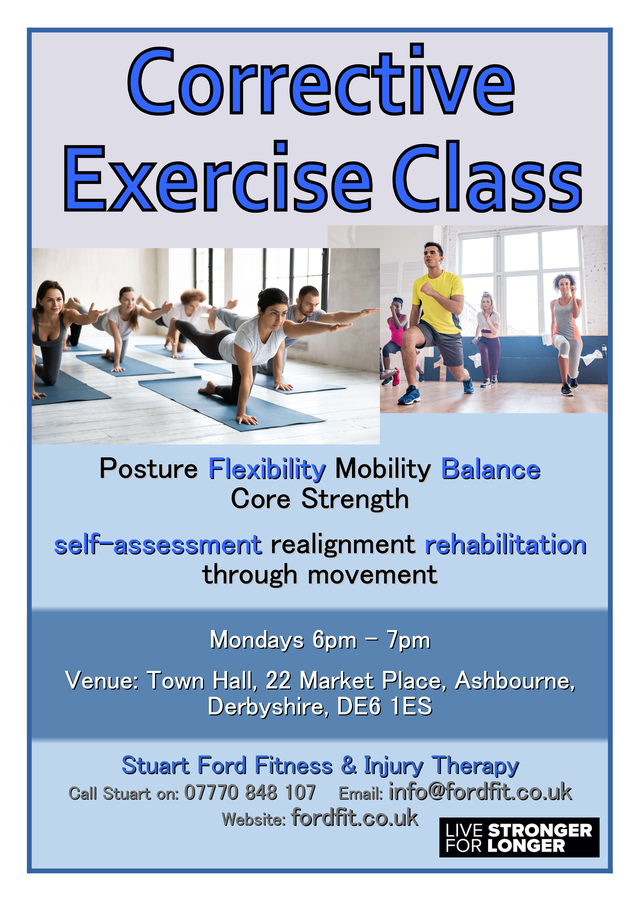 Corrective Exercise Class

Posture Flexibility Mobility Balance Core Strength

self-assessment realignment rehabilitation through movement

Mondays 6pm – 7pm

Venue: Town Hall, 22 Market Place, Ashbourne, Derbyshire, DE6 1ES

Stuart Ford Fitness & Injury Therapy

Call Stuart on: 07770 848 107 Email: info@fordfit.co.uk

Website: fordfit.co.uk

LIVE STRONGER FOR LONGER